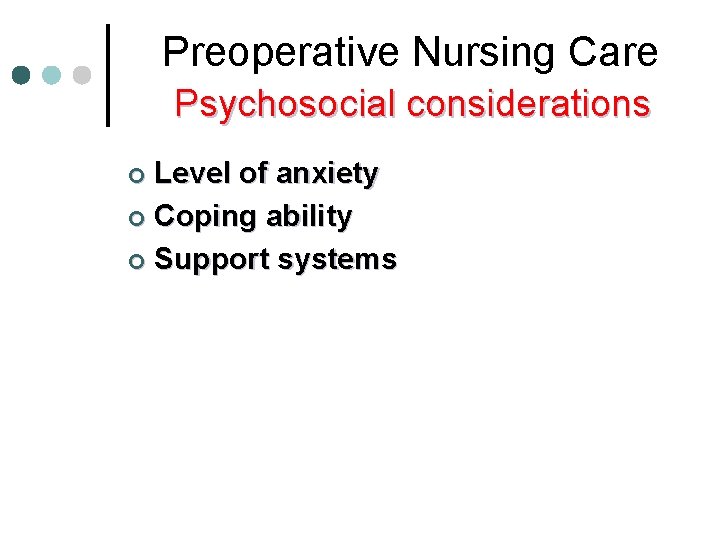 Preoperative Nursing Care

Psychosocial considerations

• Level of anxiety
• Coping ability
• Support systems